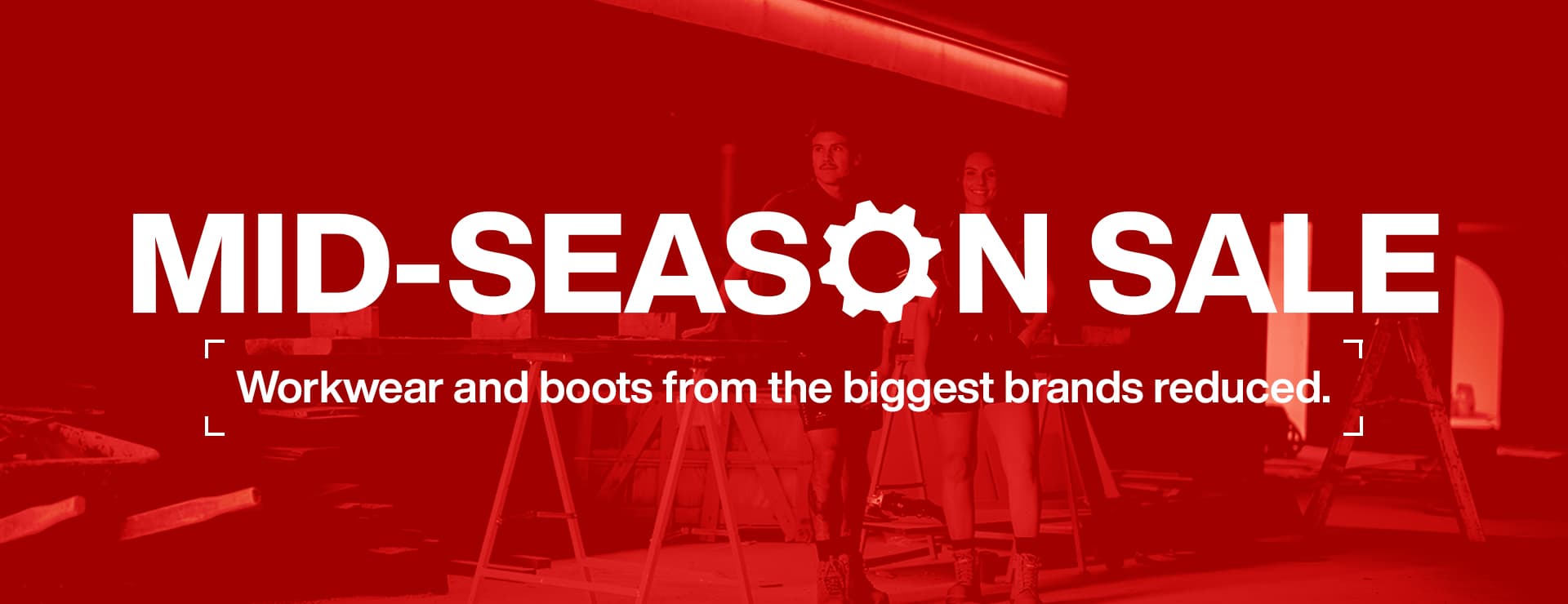 MID-SEASON SALE

Workwear and boots from the biggest brands reduced.